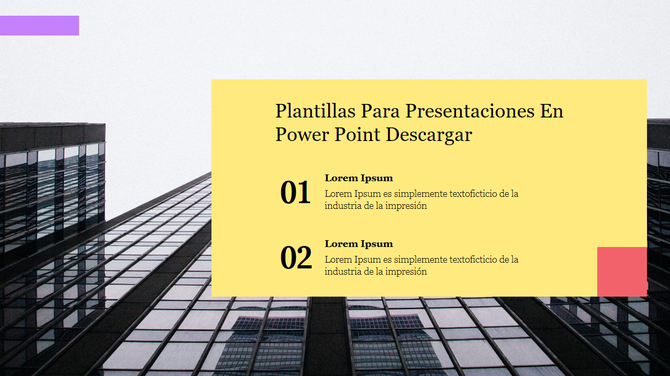 Plantillas Para Presentaciones En Power Point Descargar

01

Lorem Ipsum

Lorem Ipsum es simplemente textoficticio de la industria de la impresión

02

Lorem Ipsum

Lorem Ipsum es simplemente textoficticio de la industria de la impresión